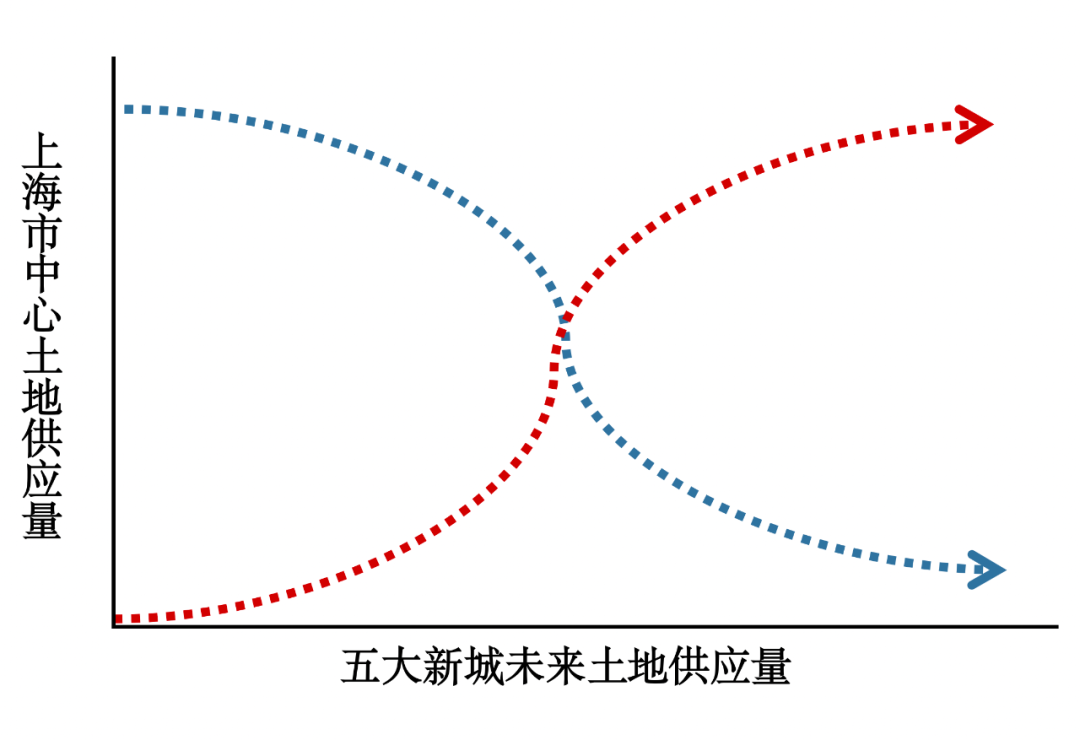 上海市中心土地供应量

五大新城未来土地供应量